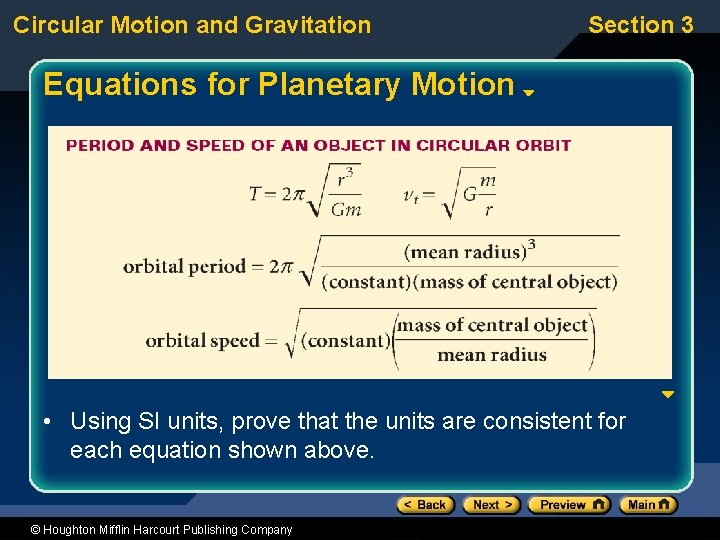 Circular Motion and Gravitation

Section 3

Equations for Planetary Motion

PERIOD AND SPEED OF AN OBJECT IN CIRCULAR ORBIT

$T = 2\pi\sqrt{\frac{r^3}{Gm}}$ $v_t = \sqrt{G\frac{m}{r}}$

$\text{orbital period} = 2\pi\sqrt{\frac{(\text{mean radius})^3}{(\text{constant})(\text{mass of central object})}}$

$\text{orbital speed} = \sqrt{(\text{constant})\left(\frac{\text{mass of central object}}{\text{mean radius}}\right)}$

• Using SI units, prove that the units are consistent for each equation shown above.

< Back Next > Preview Main

© Houghton Mifflin Harcourt Publishing Company